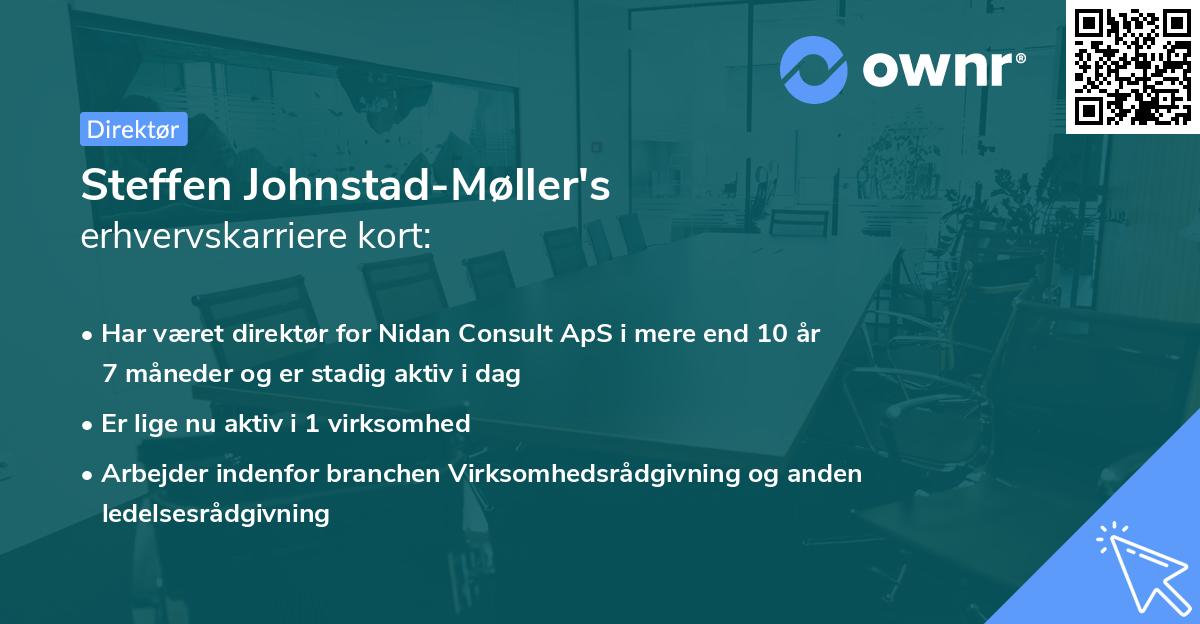 ownr®

Direktør

Steffen Johnstad-Møller's
erhvervskarriere kort:

• Har været direktør for Nidan Consult ApS i mere end 10 år 7 måneder og er stadig aktiv i dag

• Er lige nu aktiv i 1 virksomhed

• Arbejder indenfor branchen Virksomhedsrådgivning og anden ledelsesrådgivning